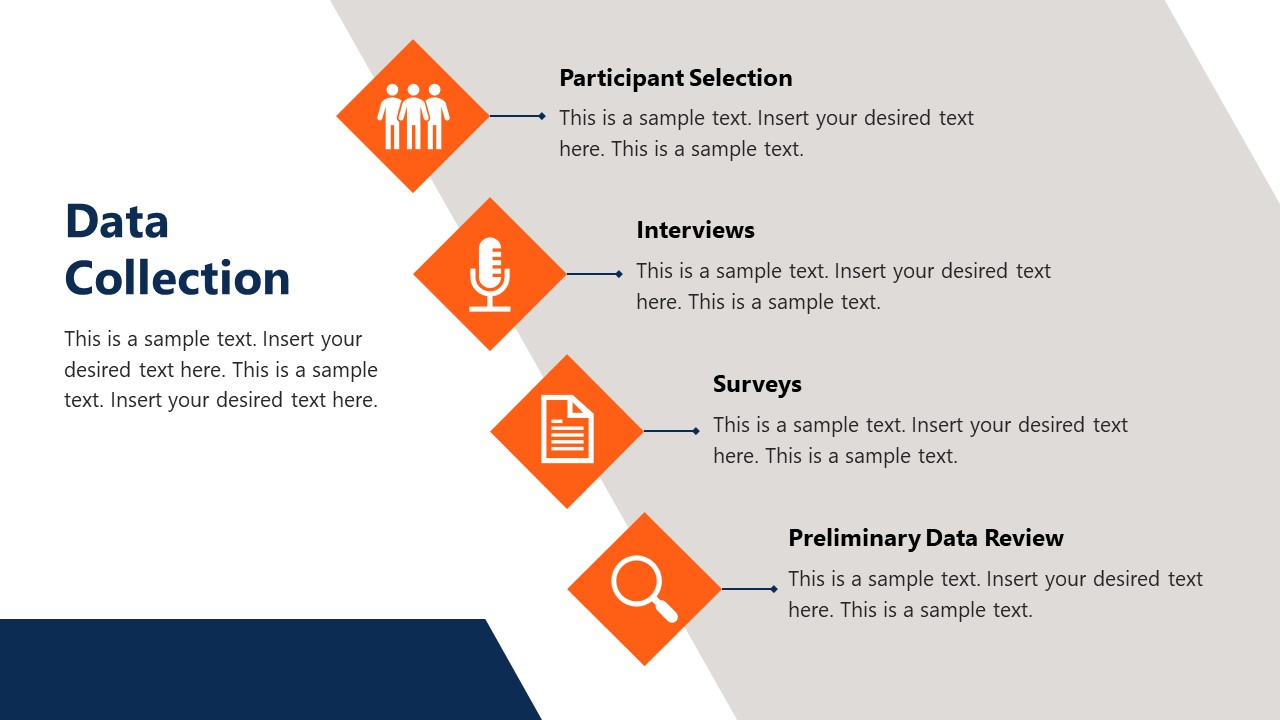 Data Collection

This is a sample text. Insert your desired text here. This is a sample text. Insert your desired text here.

Participant Selection

This is a sample text. Insert your desired text here. This is a sample text.

Interviews

This is a sample text. Insert your desired text here. This is a sample text.

Surveys

This is a sample text. Insert your desired text here. This is a sample text.

Preliminary Data Review

This is a sample text. Insert your desired text here. This is a sample text.